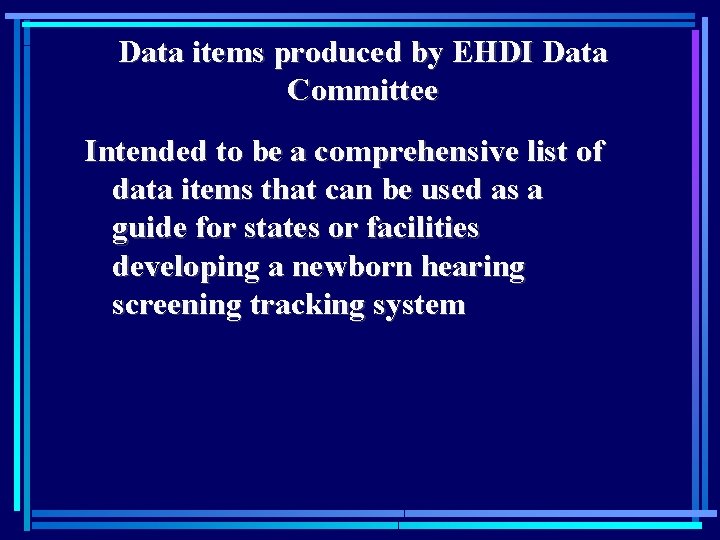 Data items produced by EHDI Data Committee

Intended to be a comprehensive list of data items that can be used as a guide for states or facilities developing a newborn hearing screening tracking system